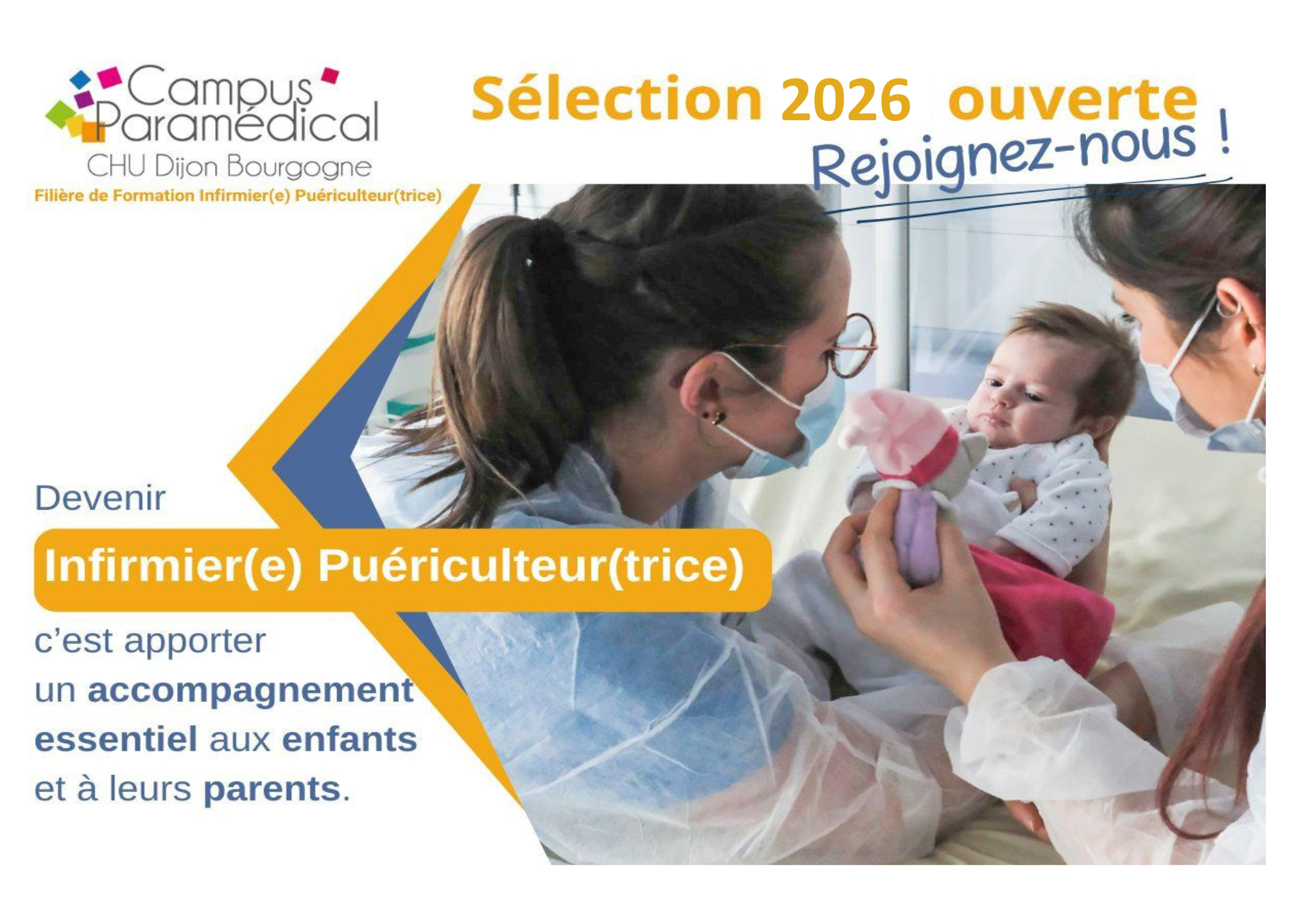 Campus Paramédical
CHU Dijon Bourgogne
Filière de Formation Infirmier(e) Puériculteur(trice)

Sélection 2026 ouverte
Rejoignez-nous !

Devenir
Infirmier(e) Puériculteur(trice)
c'est apporter un accompagnement essentiel aux enfants et à leurs parents.